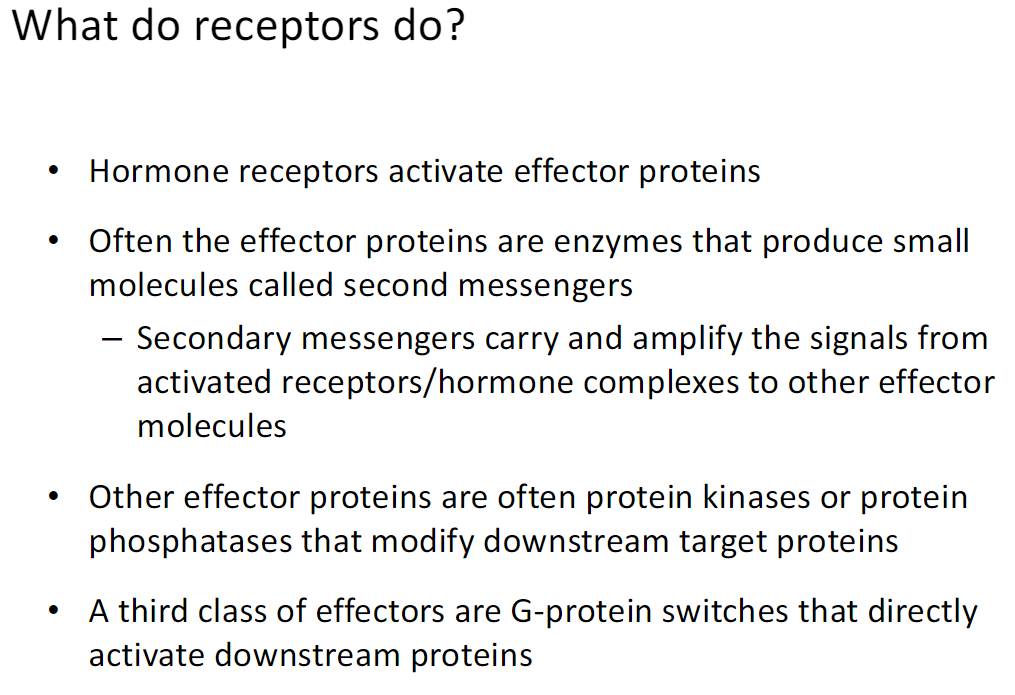 What do receptors do?

• Hormone receptors activate effector proteins

• Often the effector proteins are enzymes that produce small molecules called second messengers

– Secondary messengers carry and amplify the signals from activated receptors/hormone complexes to other effector molecules

• Other effector proteins are often protein kinases or protein phosphatases that modify downstream target proteins

• A third class of effectors are G-protein switches that directly activate downstream proteins